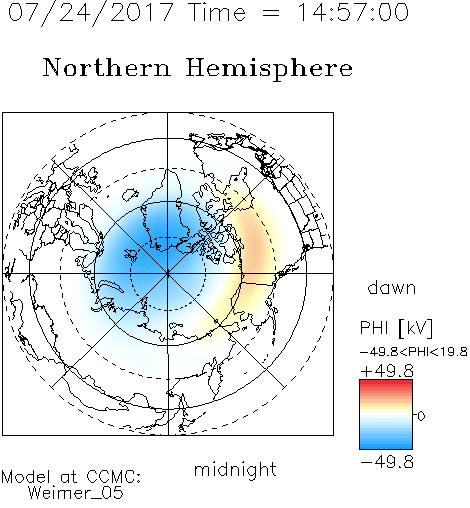 07/24/2017 Time = 14:57:00

Northern Hemisphere

dawn

PHI [kV]

-49.8<PHI<19.8

+49.8

0

-49.8

midnight

Model at CCMC:
Weimer_05